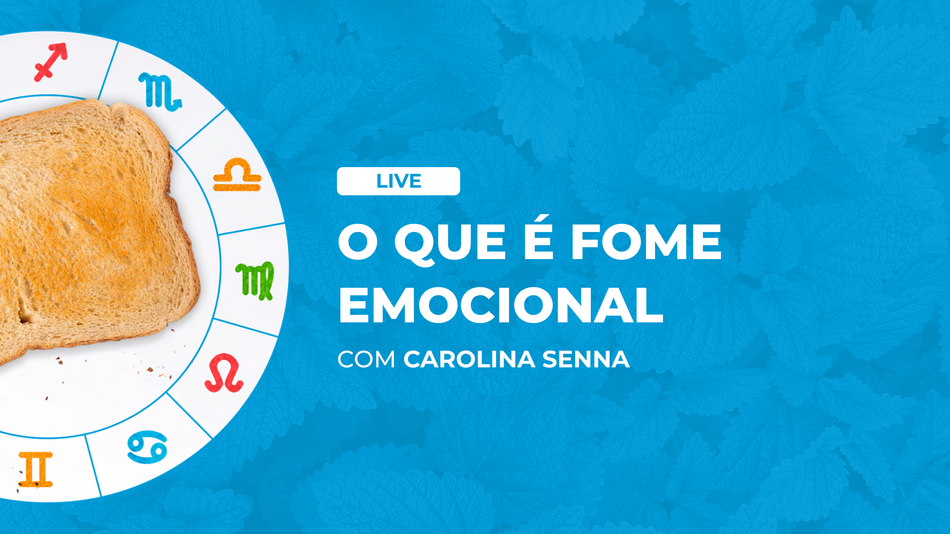 LIVE

O QUE É FOME EMOCIONAL

COM CAROLINA SENNA